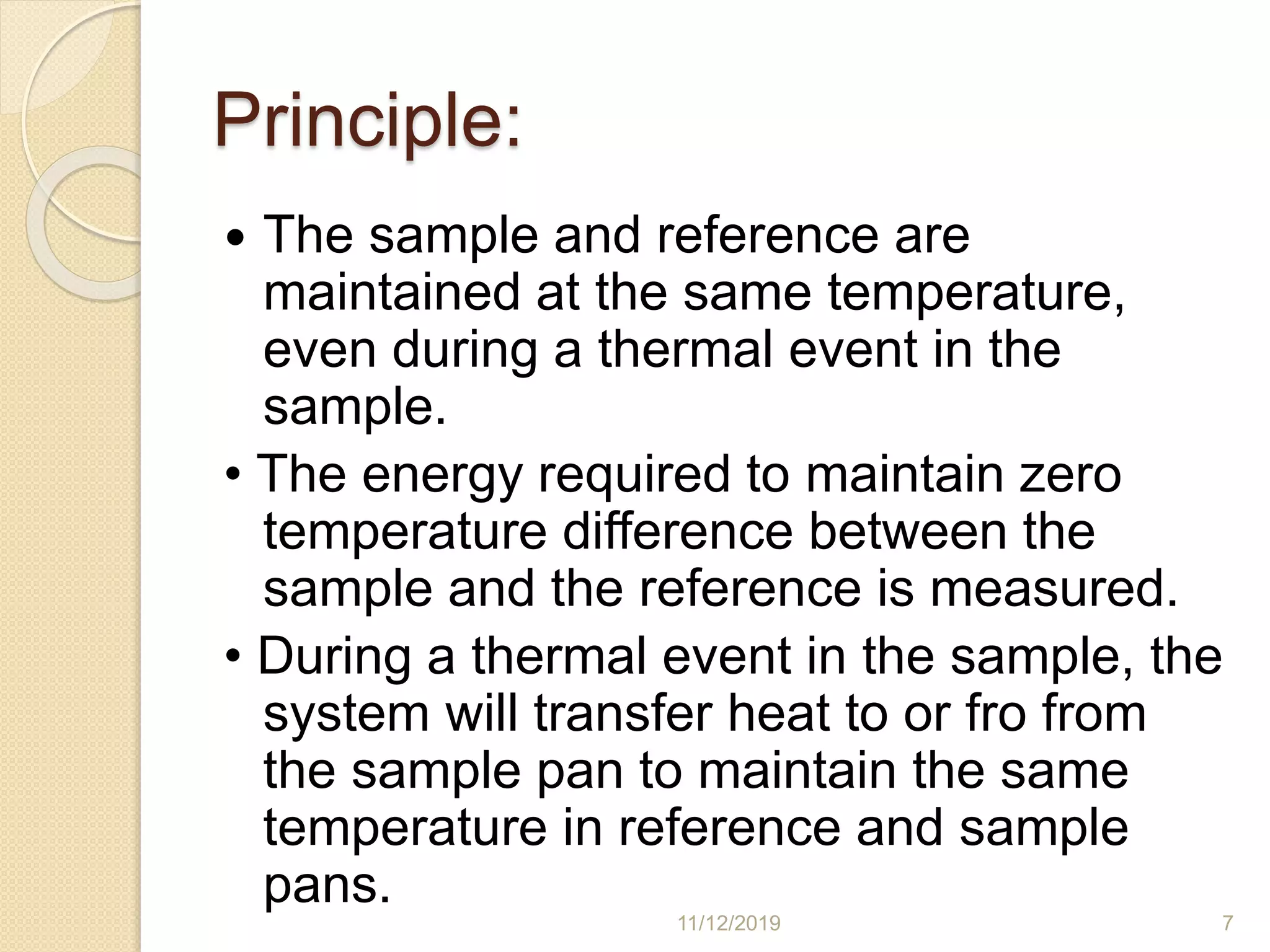 Principle:

• The sample and reference are maintained at the same temperature, even during a thermal event in the sample.
• The energy required to maintain zero temperature difference between the sample and the reference is measured.
• During a thermal event in the sample, the system will transfer heat to or fro from the sample pan to maintain the same temperature in reference and sample pans.

11/12/2019

7